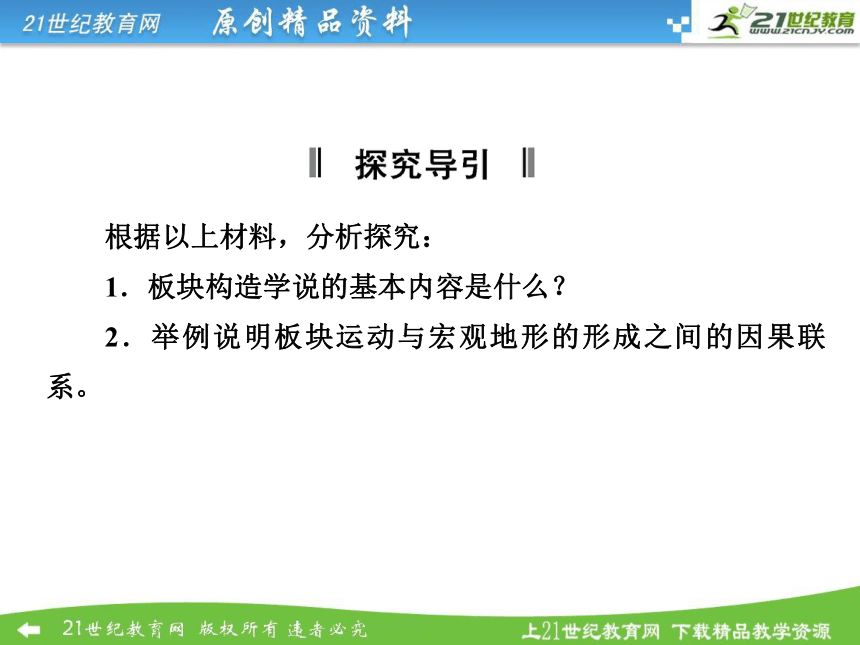 21世纪教育网 原创精品资料

21世纪教育
www.21cnjy.com

‖ 探究导引 ‖

根据以上材料，分析探究：

1．板块构造学说的基本内容是什么？

2．举例说明板块运动与宏观地形的形成之间的因果联系。

21世纪教育网 版权所有 违者必究

上21世纪教育网 下载精品教学资源